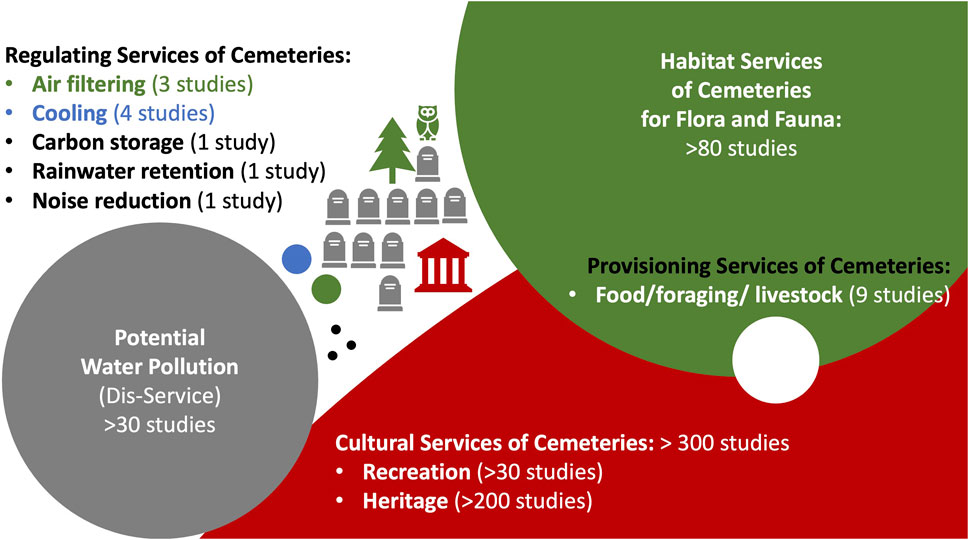 Regulating Services of Cemeteries:
• Air filtering (3 studies)
• Cooling (4 studies)
• Carbon storage (1 study)
• Rainwater retention (1 study)
• Noise reduction (1 study)

Habitat Services of Cemeteries for Flora and Fauna: >80 studies

Provisioning Services of Cemeteries:
• Food/foraging/ livestock (9 studies)

Potential Water Pollution (Dis-Service) >30 studies

Cultural Services of Cemeteries: > 300 studies
• Recreation (>30 studies)
• Heritage (>200 studies)